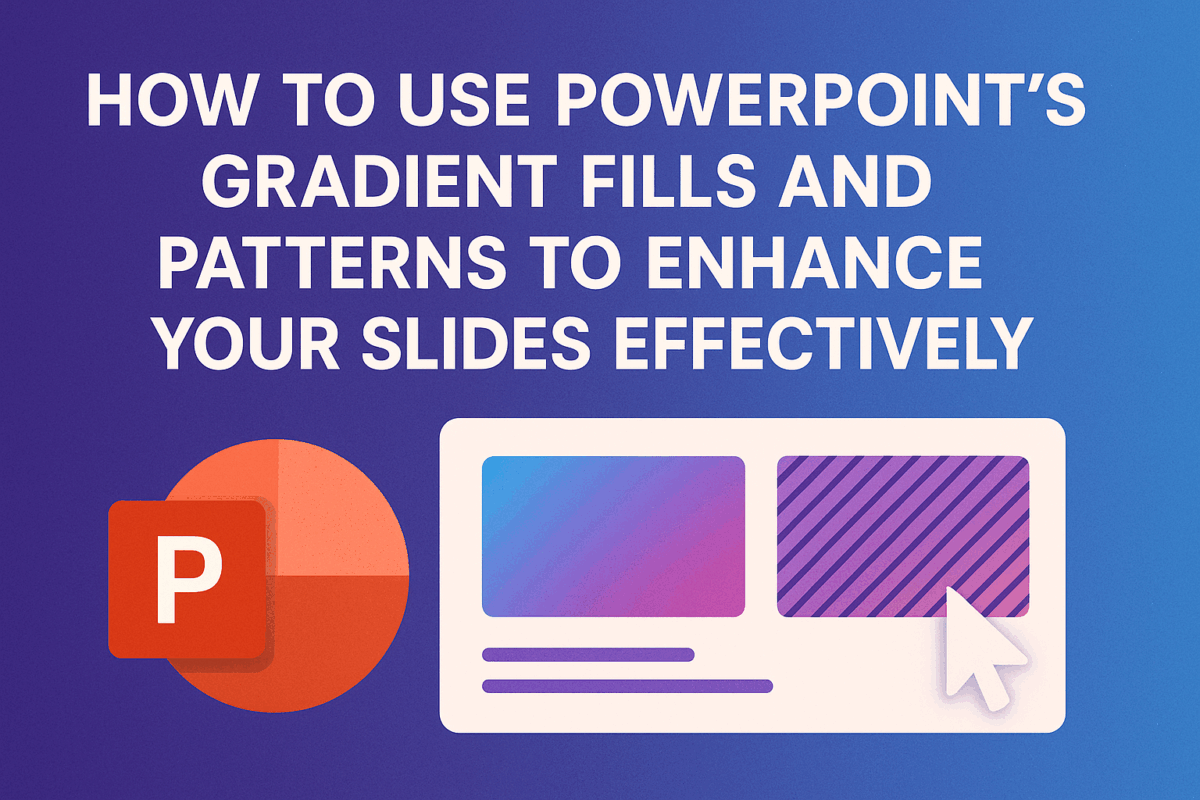 HOW TO USE POWERPOINT'S GRADIENT FILLS AND PATTERNS TO ENHANCE YOUR SLIDES EFFECTIVELY

P